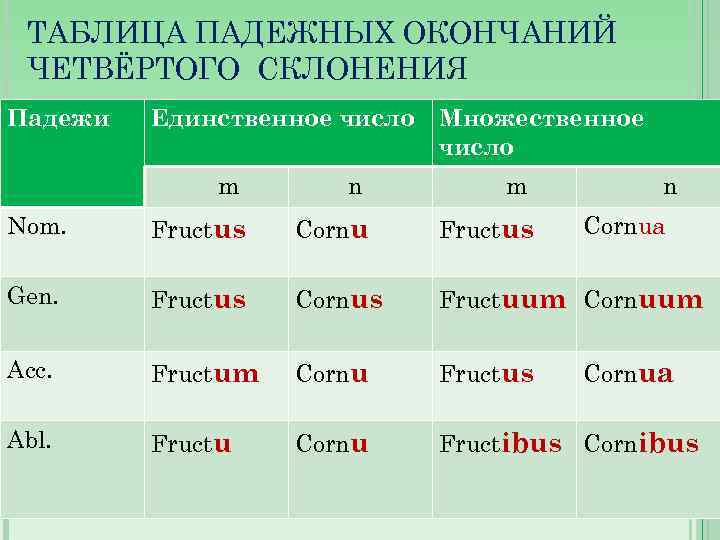 ТАБЛИЦА ПАДЕЖНЫХ ОКОНЧАНИЙ ЧЕТВЁРТОГО СКЛОНЕНИЯ

| Падежи | Единственное число | | Множественное число | |
|---|---|---|---|---|
| | m | n | m | n |
| Nom. | Fructus | Cornu | Fructus | Cornua |
| Gen. | Fructus | Cornus | Fructuum | Cornuum |
| Acc. | Fructum | Cornu | Fructus | Cornua |
| Abl. | Fructu | Cornu | Fructibus | Cornibus |